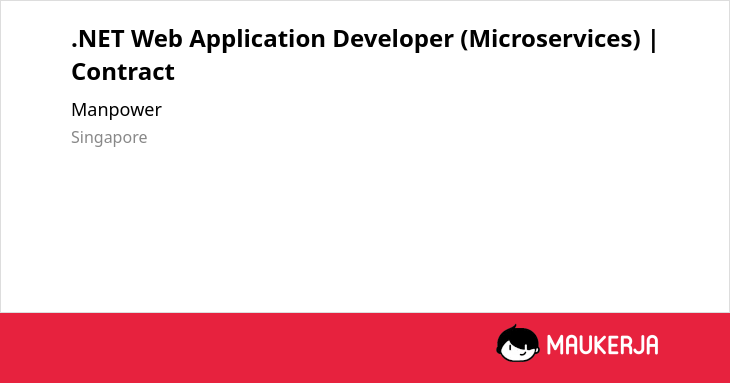 .NET Web Application Developer (Microservices) | Contract

Manpower

Singapore

MAUKERJA